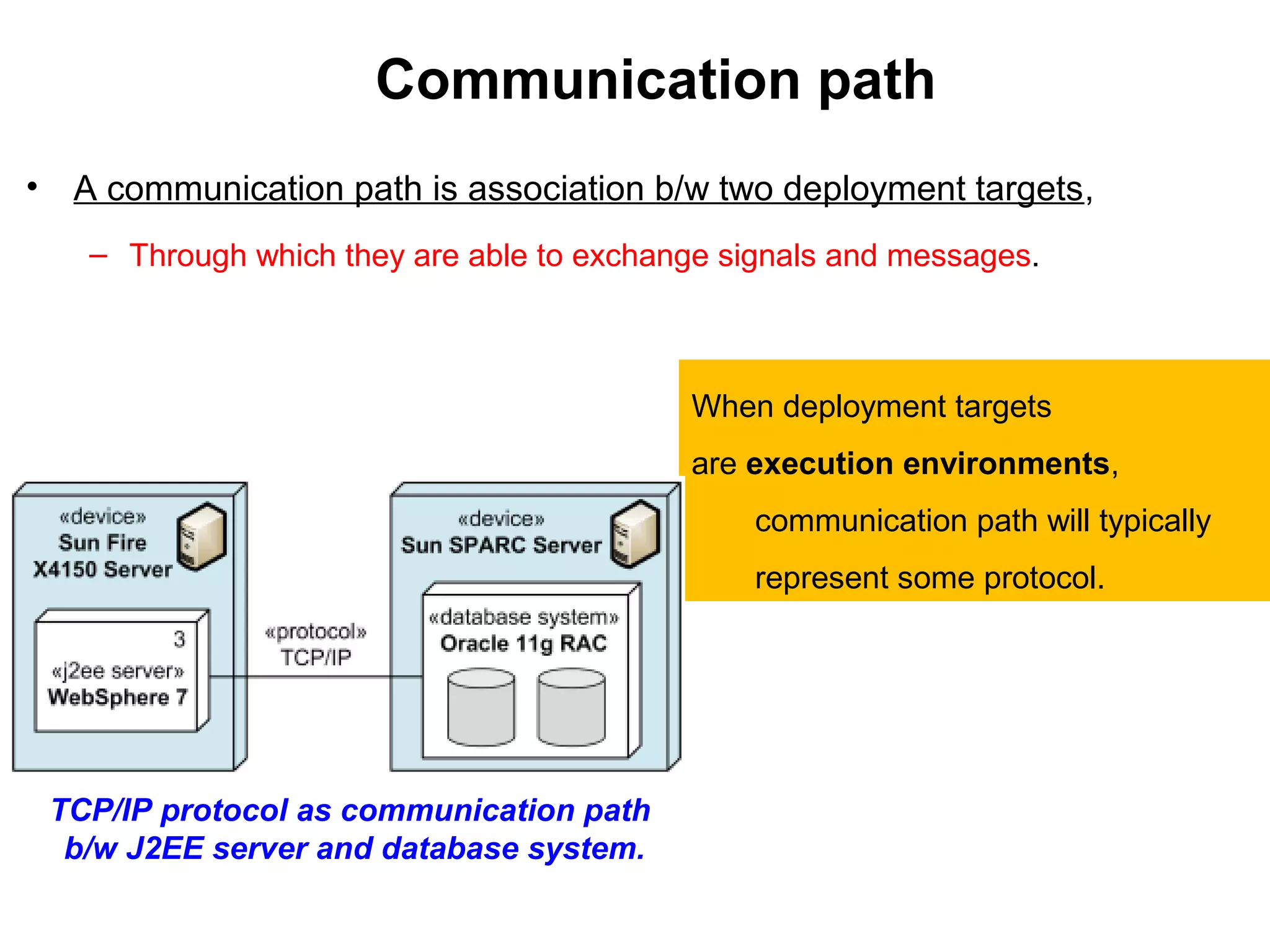 Communication path

• A communication path is association b/w two deployment targets,

– Through which they are able to exchange signals and messages.

When deployment targets are execution environments, communication path will typically represent some protocol.

«device»
Sun Fire
X4150 Server

3
«j2ee server»
WebSphere 7

«protocol»
TCP/IP

«device»
Sun SPARC Server

«database system»
Oracle 11g RAC

TCP/IP protocol as communication path b/w J2EE server and database system.